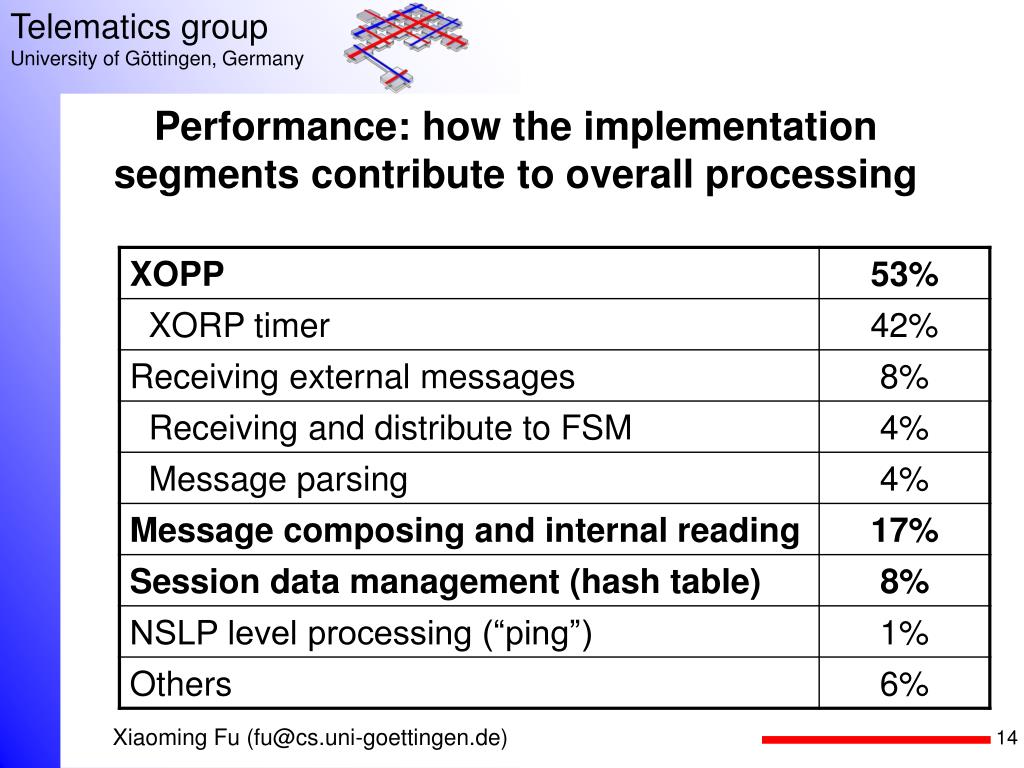 Telematics group
University of Göttingen, Germany

Performance: how the implementation segments contribute to overall processing

| XOPP | 53% |
|---|---|
| XORP timer | 42% |
| Receiving external messages | 8% |
| Receiving and distribute to FSM | 4% |
| Message parsing | 4% |
| Message composing and internal reading | 17% |
| Session data management (hash table) | 8% |
| NSLP level processing (“ping”) | 1% |
| Others | 6% |

Xiaoming Fu (fu@cs.uni-goettingen.de)

14